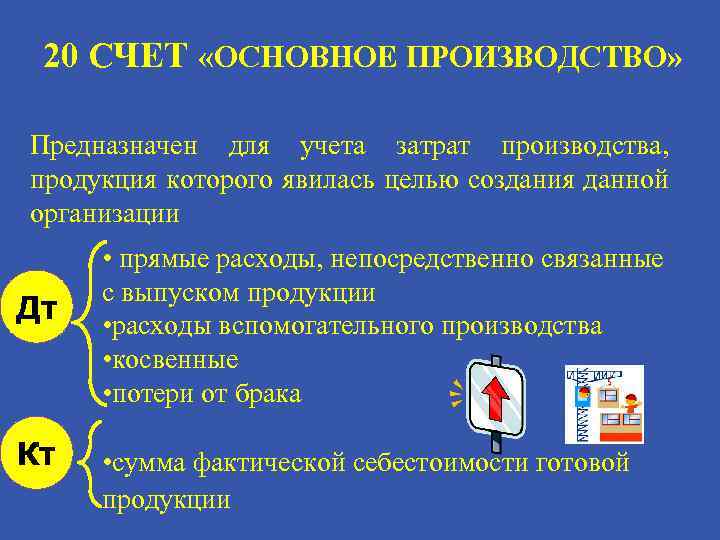 20 СЧЕТ «ОСНОВНОЕ ПРОИЗВОДСТВО»

Предназначен для учета затрат производства, продукция которого явилась целью создания данной организации

Дт

• прямые расходы, непосредственно связанные с выпуском продукции
•расходы вспомогательного производства
•косвенные
•потери от брака

Кт

•сумма фактической себестоимости готовой продукции